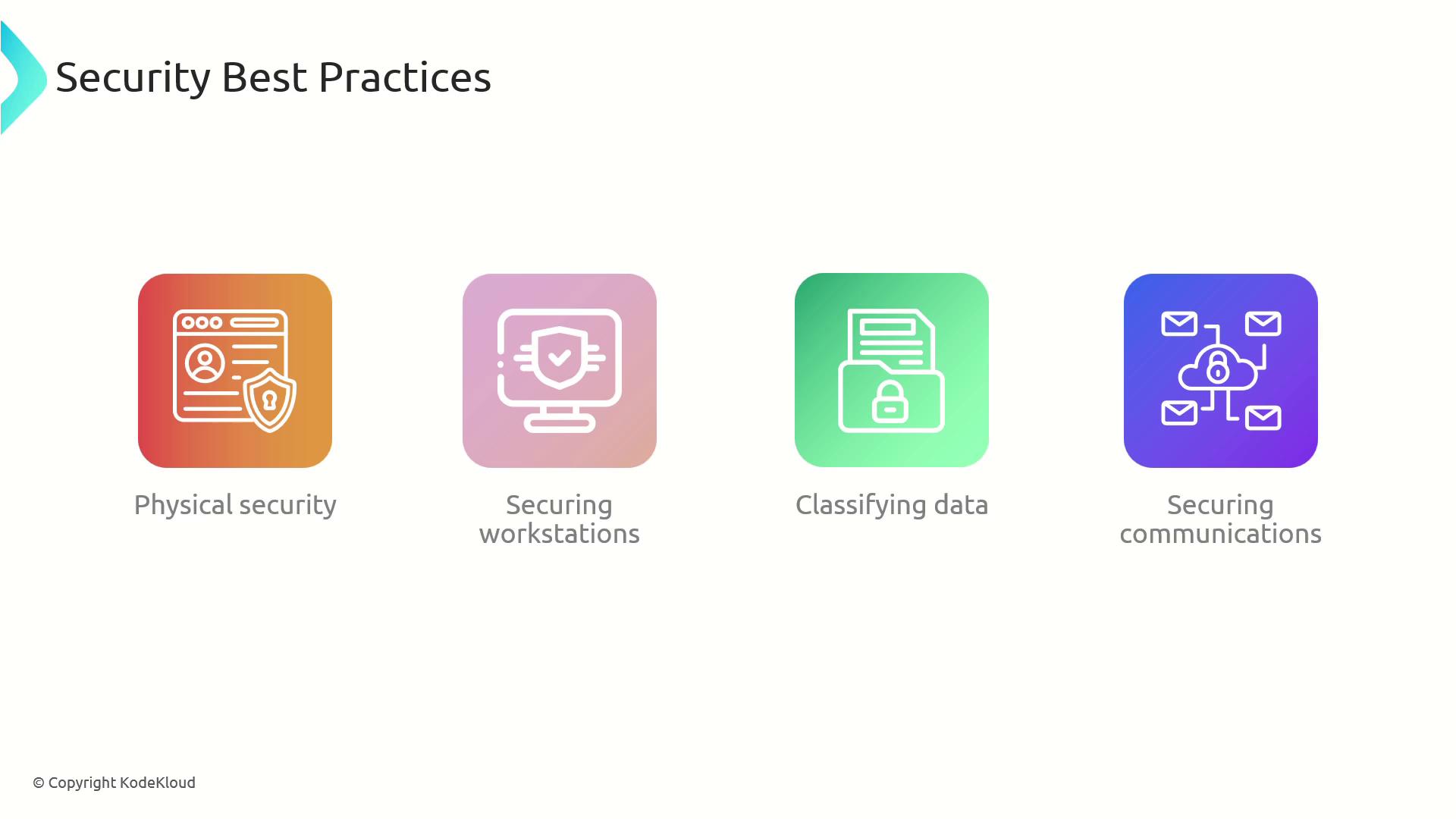 Security Best Practices

Physical security

Securing workstations

Classifying data

Securing communications

© Copyright KodeKloud